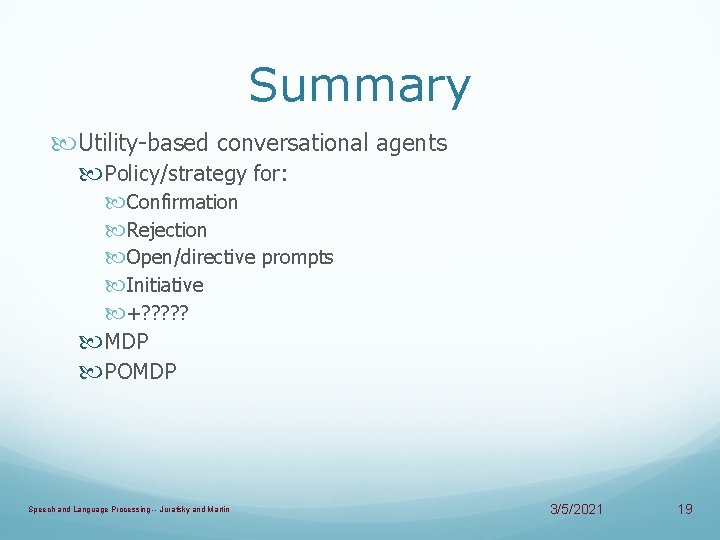 Summary

Utility-based conversational agents

Policy/strategy for:

Confirmation

Rejection

Open/directive prompts

Initiative

+?????

MDP

POMDP

Speech and Language Processing -- Jurafsky and Martin

3/5/2021

19